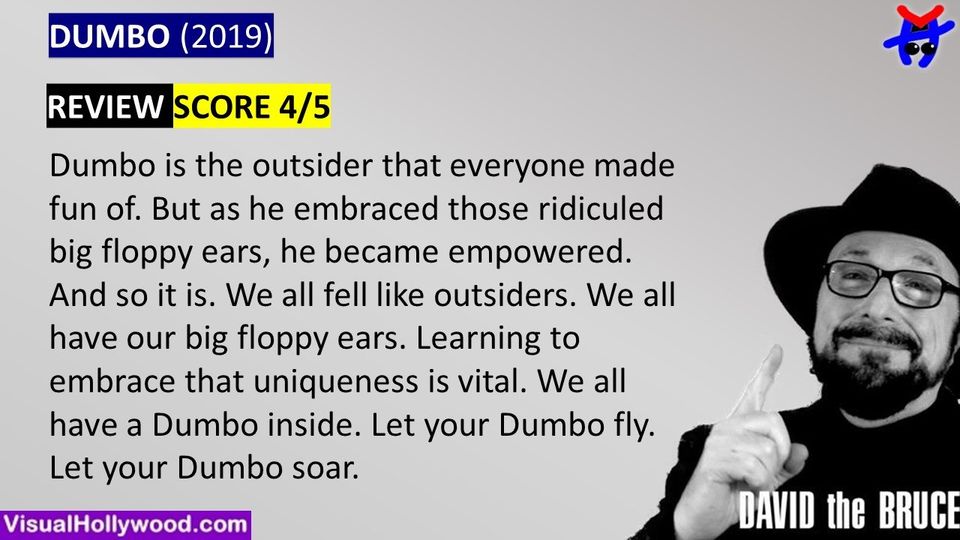 DUMBO (2019)

REVIEW SCORE 4/5

Dumbo is the outsider that everyone made fun of. But as he embraced those ridiculed big floppy ears, he became empowered. And so it is. We all fell like outsiders. We all have our big floppy ears. Learning to embrace that uniqueness is vital. We all have a Dumbo inside. Let your Dumbo fly. Let your Dumbo soar.

VisualHollywood.com

DAVID the BRUCE